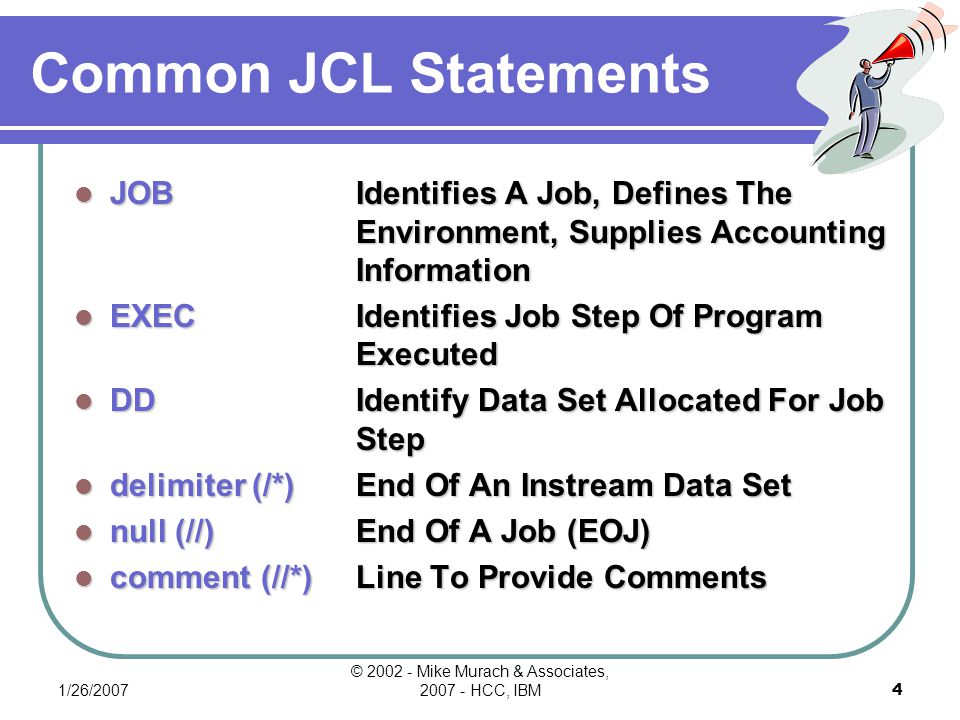 Common JCL Statements

- JOB Identifies A Job, Defines The Environment, Supplies Accounting Information
- EXEC Identifies Job Step Of Program Executed
- DD Identify Data Set Allocated For Job Step
- delimiter (/*) End Of An Instream Data Set
- null (//) End Of A Job (EOJ)
- comment (//*) Line To Provide Comments

1/26/2007

© 2002 - Mike Murach & Associates, 2007 - HCC, IBM

4